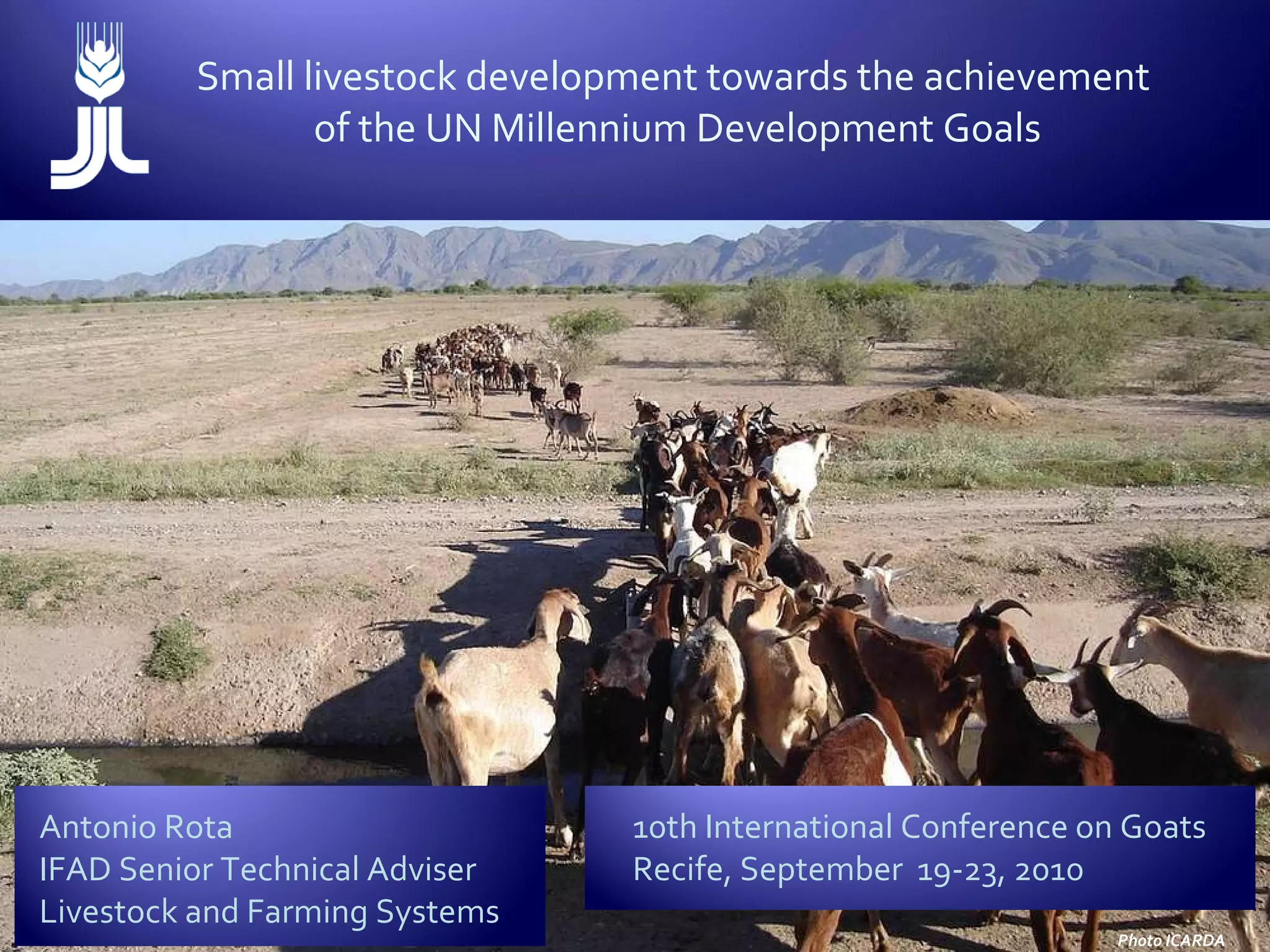 Small livestock development towards the achievement of the UN Millennium Development Goals

Antonio Rota
IFAD Senior Technical Adviser
Livestock and Farming Systems

10th International Conference on Goats
Recife, September 19-23, 2010

Photo ICARDA